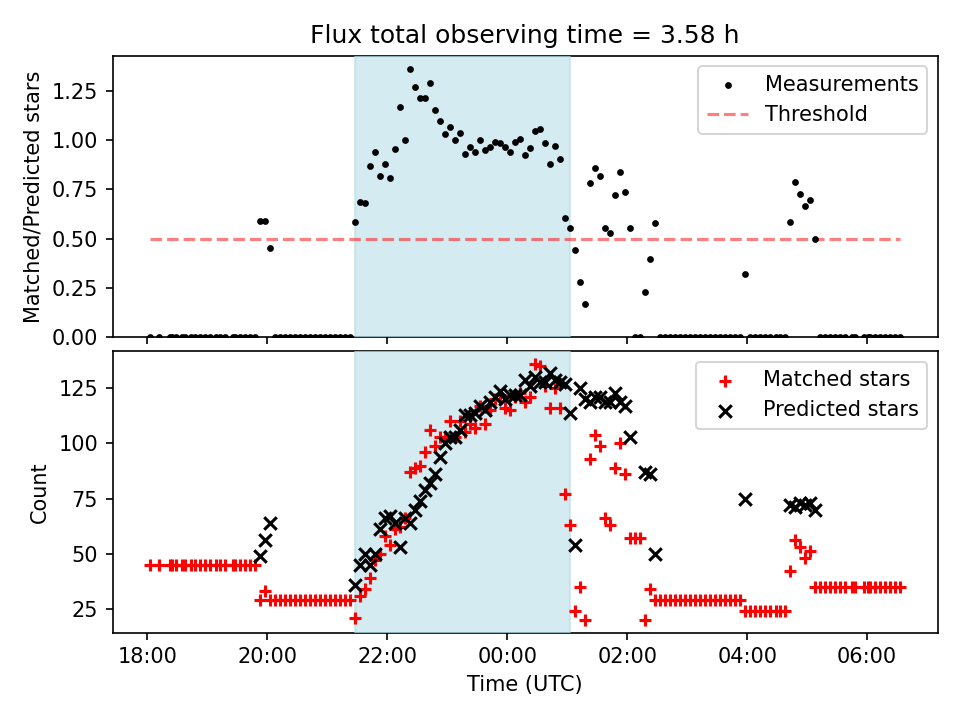 Flux total observing time = 3.58 h

Matched/Predicted stars

1.25
1.00
0.75
0.50
0.25
0.00

Measurements
Threshold

Count

125
100
75
50
25

Matched stars
Predicted stars

18:00
20:00
22:00
00:00
02:00
04:00
06:00

Time (UTC)